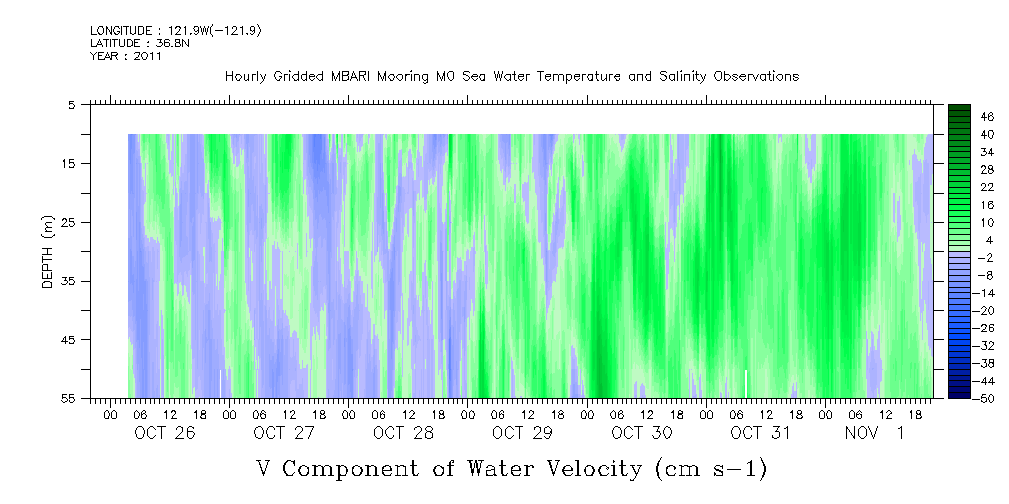 LONGITUDE : 121.9W(-121.9)
LATITUDE : 36.8N
YEAR : 2011

Hourly Gridded MBARI Mooring M0 Sea Water Temperature and Salinity Observations

DEPTH (m)

5
15
25
35
45
55

46
40
34
28
22
16
10
4
-2
-8
-14
-20
-26
-32
-38
-44
-50

00 06 12 18 00 06 12 18 00 06 12 18 00 06 12 18 00 06 12 18 00 06 12 18 00 06 12 18

OCT 26 OCT 27 OCT 28 OCT 29 OCT 30 OCT 31 NOV 1

V Component of Water Velocity (cm s-1)